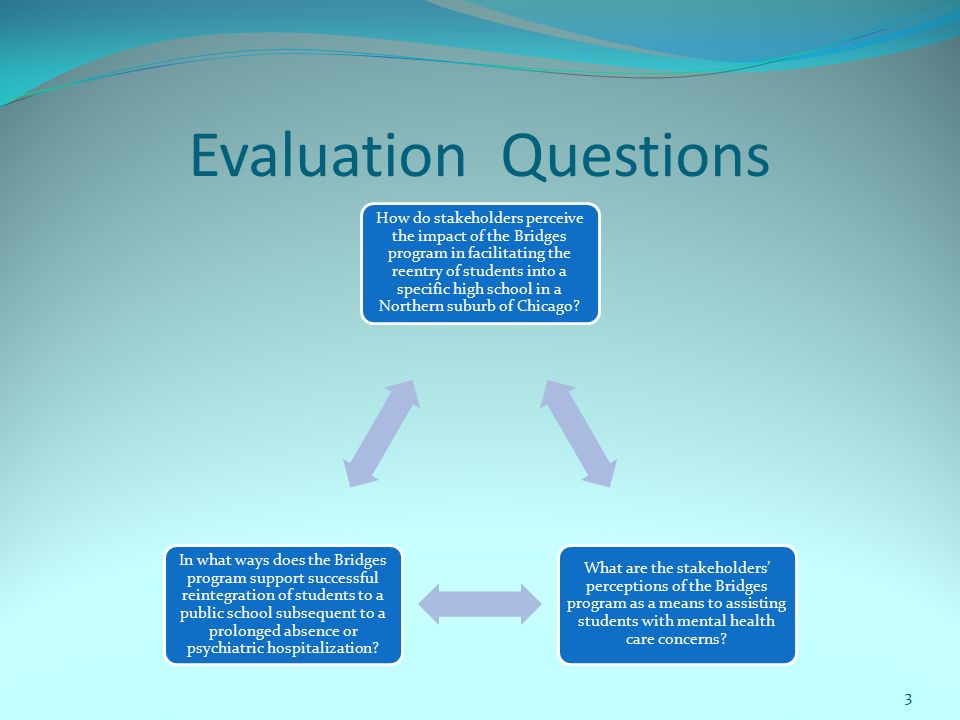 Evaluation Questions

How do stakeholders perceive the impact of the Bridges program in facilitating the reentry of students into a specific high school in a Northern suburb of Chicago?

In what ways does the Bridges program support successful reintegration of students to a public school subsequent to a prolonged absence or psychiatric hospitalization?

What are the stakeholders' perceptions of the Bridges program as a means to assisting students with mental health care concerns?

3